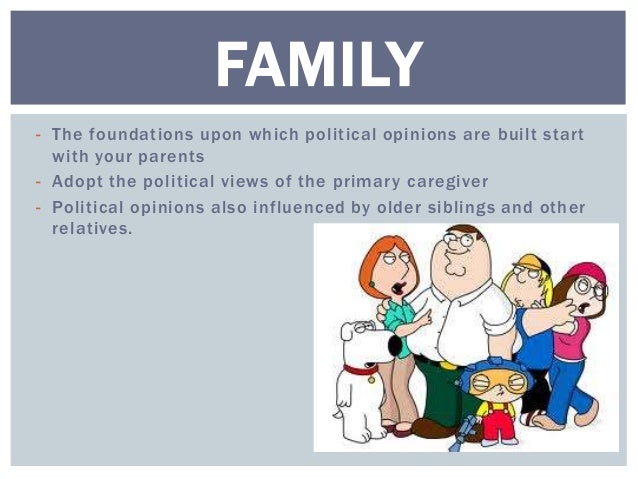 FAMILY

- The foundations upon which political opinions are built start with your parents
- Adopt the political views of the primary caregiver
- Political opinions also influenced by older siblings and other relatives.